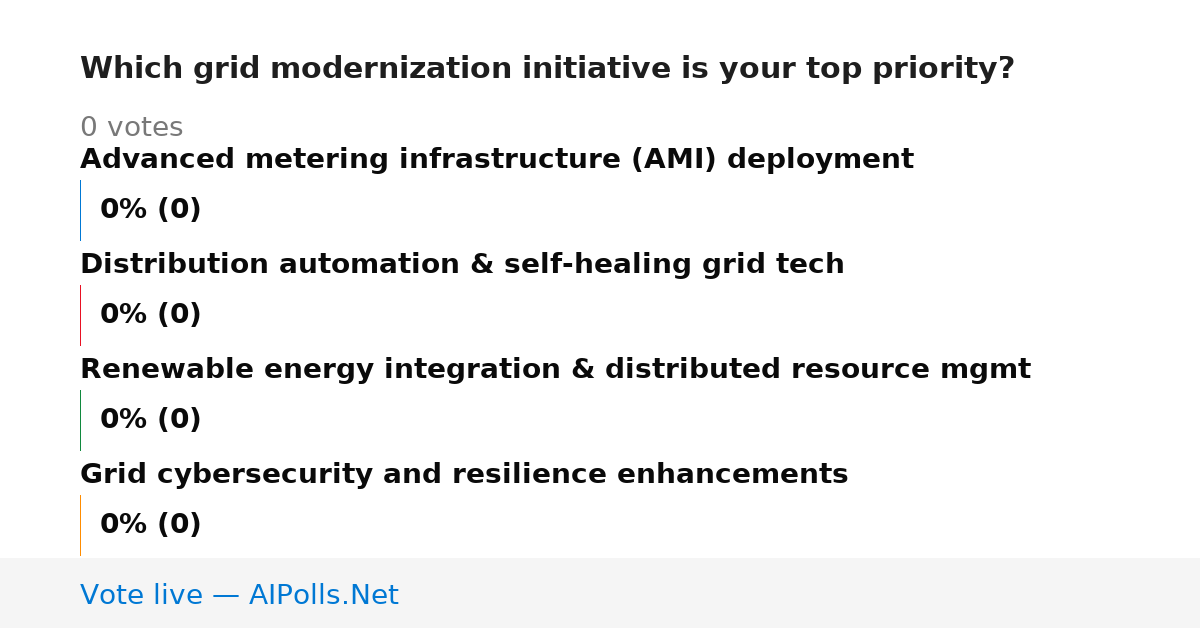 Which grid modernization initiative is your top priority?

0 votes

Advanced metering infrastructure (AMI) deployment

0% (0)

Distribution automation & self-healing grid tech

0% (0)

Renewable energy integration & distributed resource mgmt

0% (0)

Grid cybersecurity and resilience enhancements

0% (0)

Vote live — AIPolls.Net